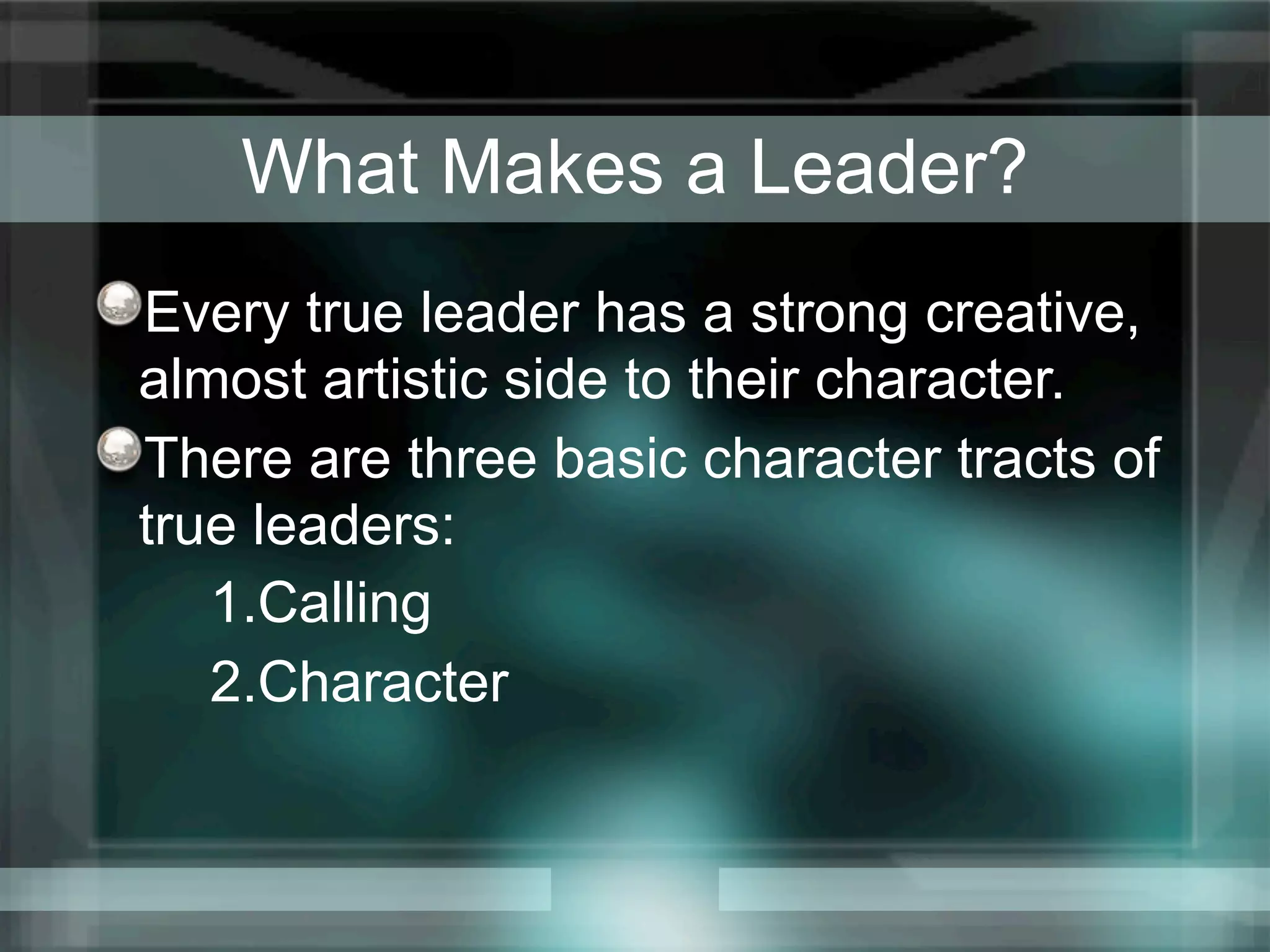 What Makes a Leader?

Every true leader has a strong creative, almost artistic side to their character.

There are three basic character tracts of true leaders:

1.Calling

2.Character